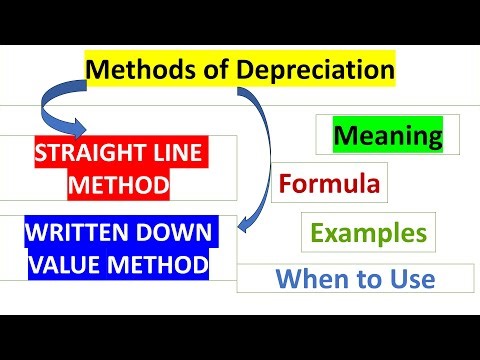 Methods of Depreciation

STRAIGHT LINE METHOD

WRITTEN DOWN VALUE METHOD

Meaning

Formula

Examples

When to Use